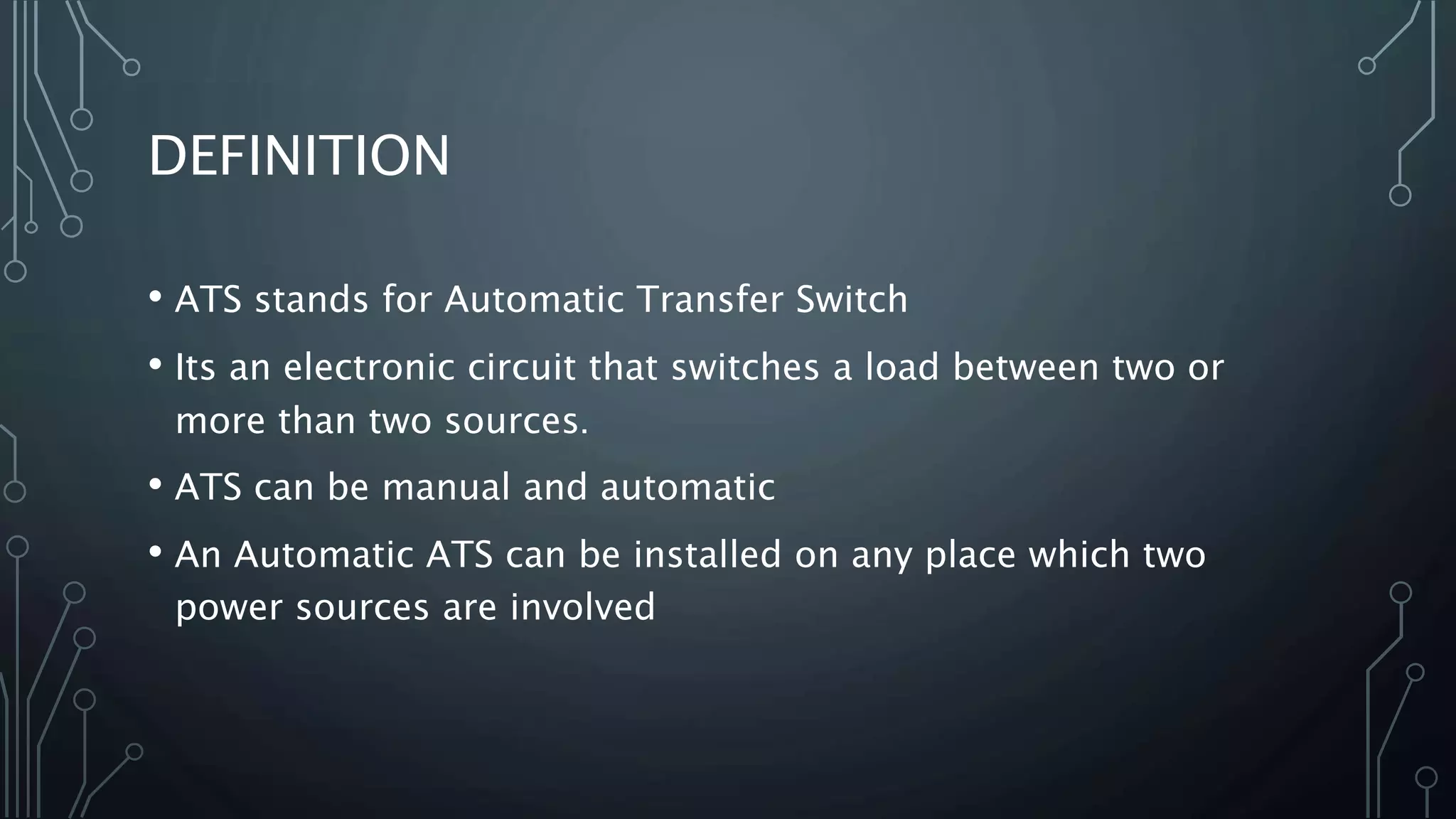 DEFINITION

• ATS stands for Automatic Transfer Switch

• Its an electronic circuit that switches a load between two or more than two sources.

• ATS can be manual and automatic

• An Automatic ATS can be installed on any place which two power sources are involved